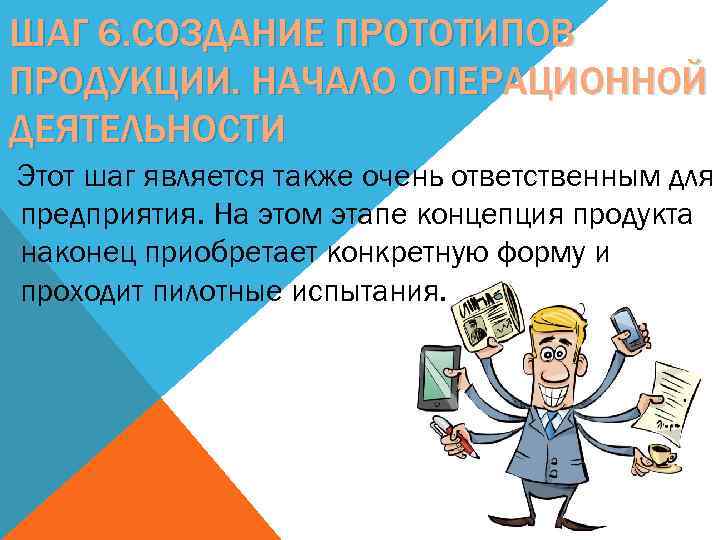 ШАГ 6.СОЗДАНИЕ ПРОТОТИПОВ ПРОДУКЦИИ. НАЧАЛО ОПЕРАЦИОННОЙ ДЕЯТЕЛЬНОСТИ

Этот шаг является также очень ответственным для предприятия. На этом этапе концепция продукта наконец приобретает конкретную форму и проходит пилотные испытания.